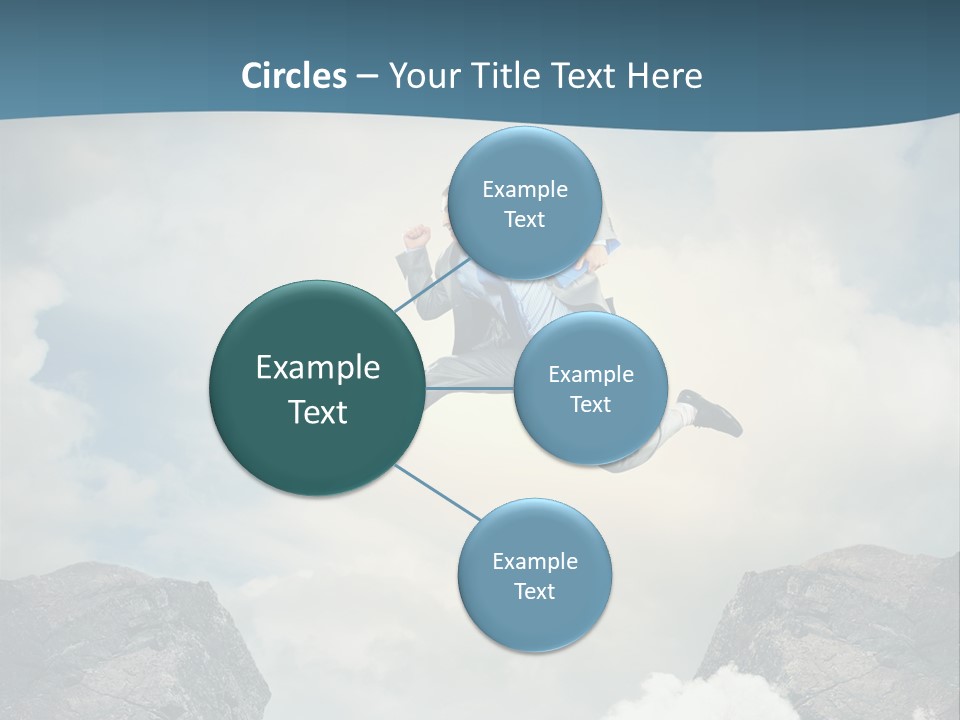 Circles – Your Title Text Here

Example Text

Example Text

Example Text

Example Text